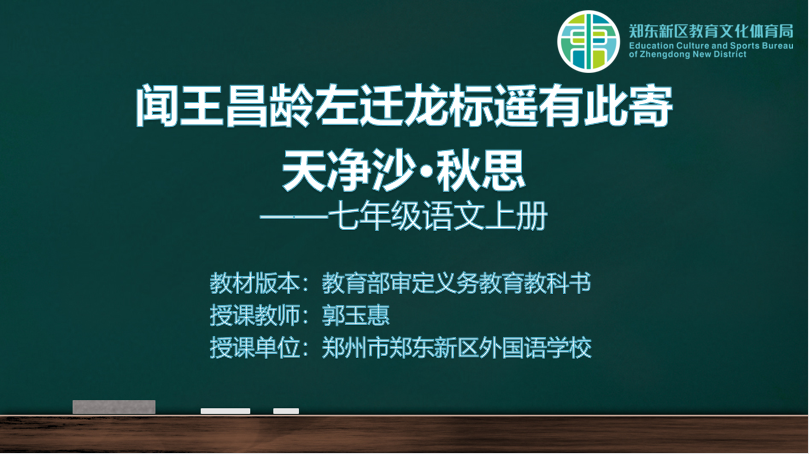 郑东新区教育文化体育局
Education Culture and Sports Bureau of Zhengdong New District

闻王昌龄左迁龙标遥有此寄
天净沙·秋思
——七年级语文上册

教材版本：教育部审定义务教育教科书
授课教师：郭玉惠
授课单位：郑州市郑东新区外国语学校